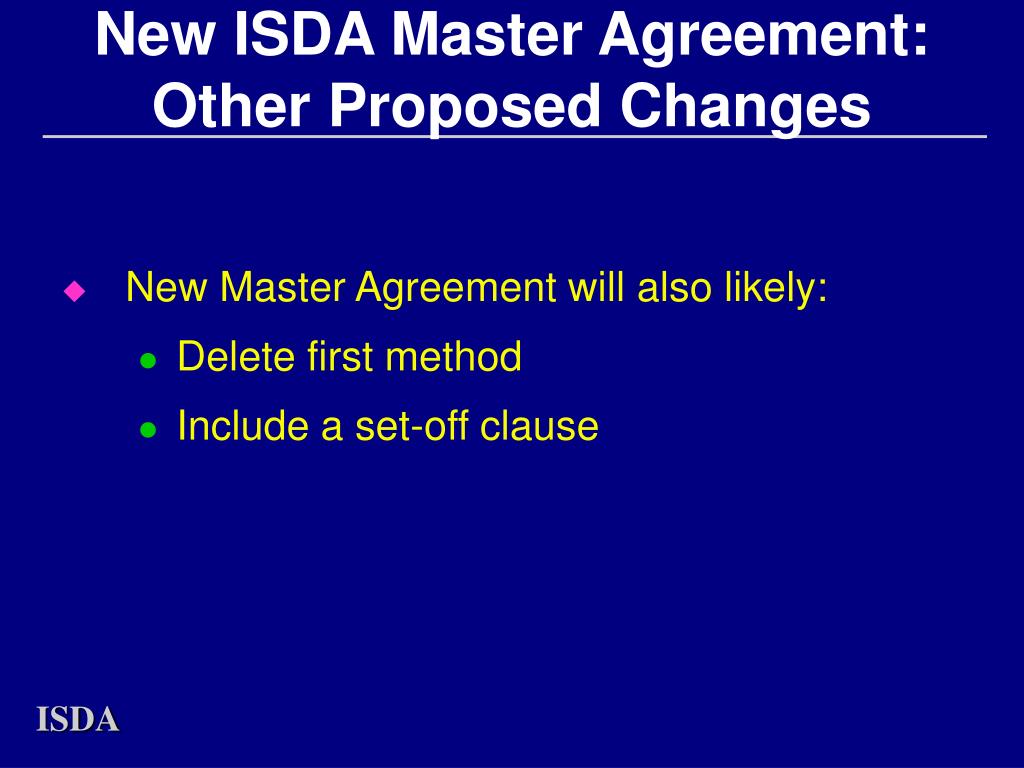 New ISDA Master Agreement: Other Proposed Changes

New Master Agreement will also likely:

Delete first method

Include a set-off clause

ISDA